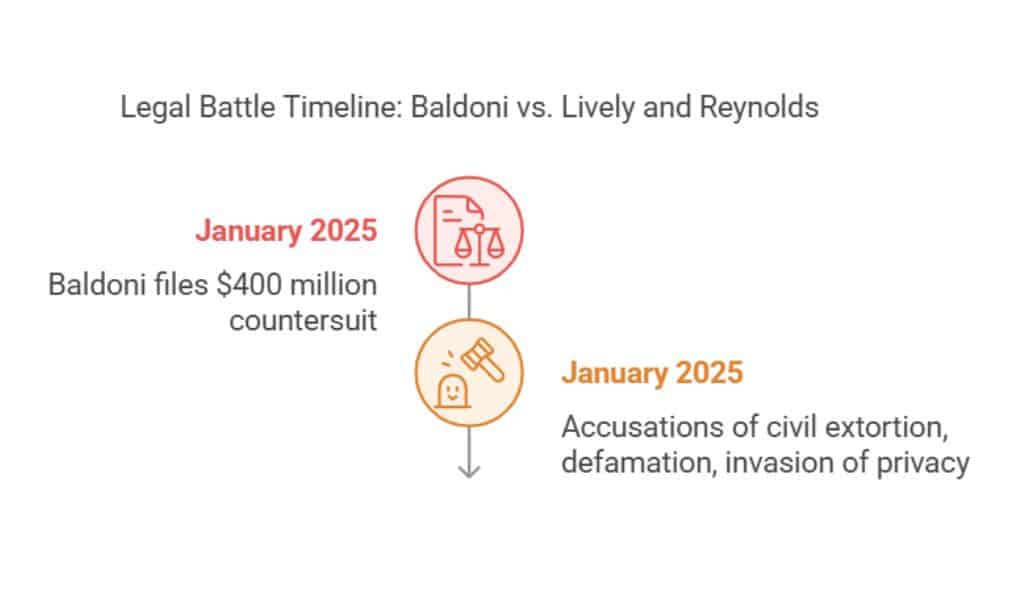 Legal Battle Timeline: Baldoni vs. Lively and Reynolds

January 2025

Baldoni files \$400 million countersuit

January 2025

Accusations of civil extortion, defamation, invasion of privacy